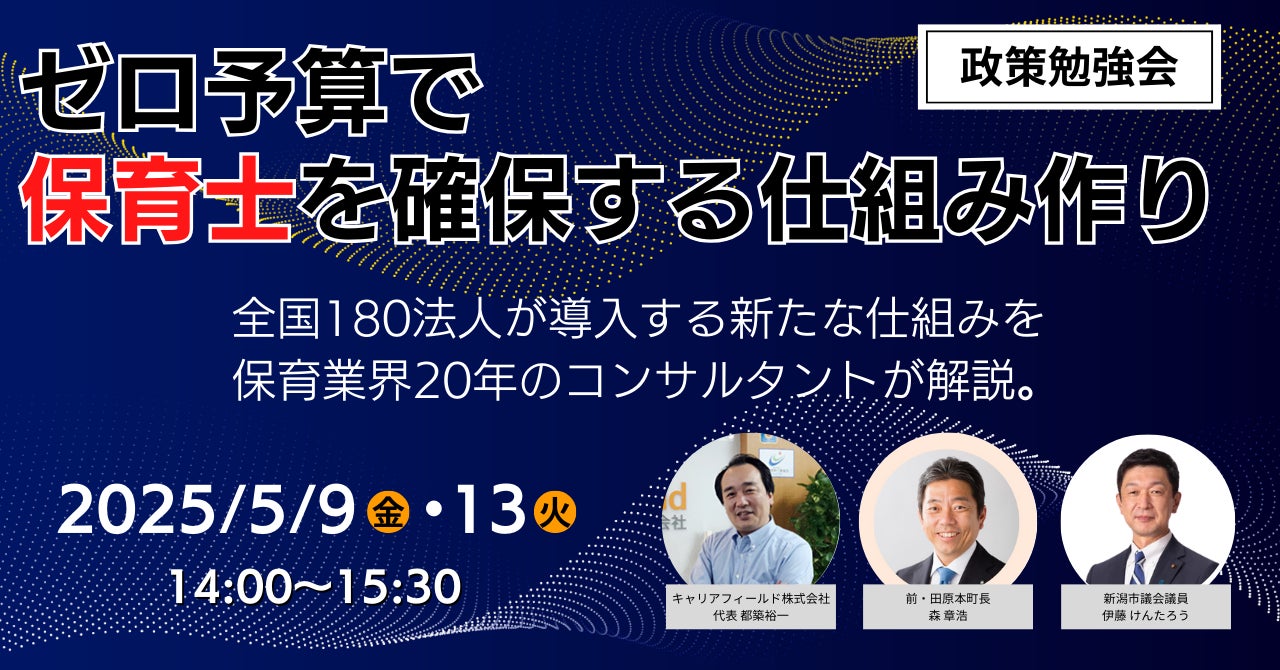 政策勉強会

ゼロ予算で
保育士を確保する仕組み作り

全国180法人が導入する新たな仕組みを
保育業界20年のコンサルタントが解説。

2025/5/9 金・13 火
14:00〜15:30

キャリアフィールド株式会社
代表 都築裕一

前・田原本町長
森 章浩

新潟市議会議員
伊藤 けんたろう